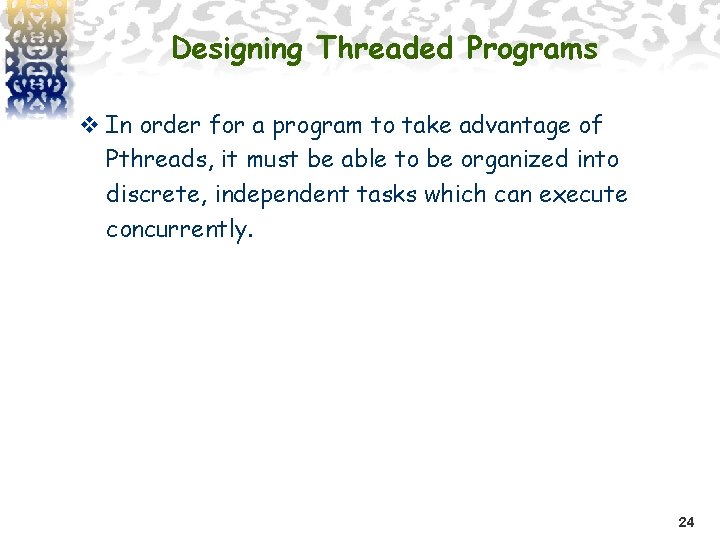 Designing Threaded Programs

❖ In order for a program to take advantage of Pthreads, it must be able to be organized into discrete, independent tasks which can execute concurrently.

24